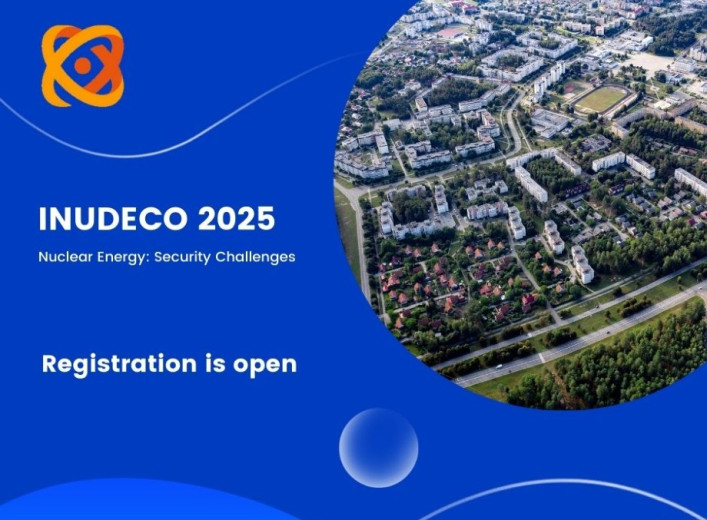 INUDECO 2025

Nuclear Energy: Security Challenges

Registration is open